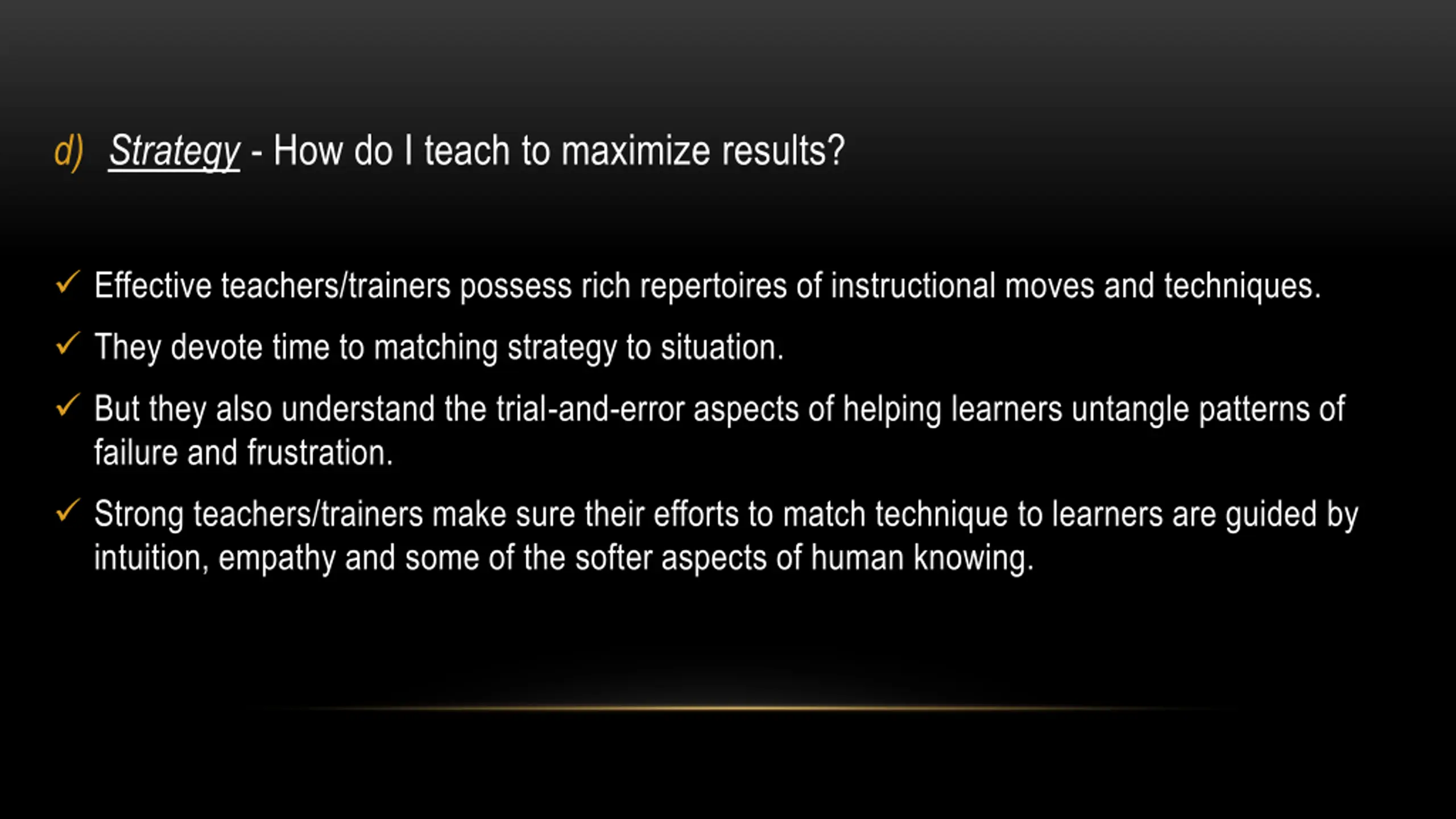 d) Strategy - How do I teach to maximize results?

✓ Effective teachers/trainers possess rich repertoires of instructional moves and techniques.

✓ They devote time to matching strategy to situation.

✓ But they also understand the trial-and-error aspects of helping learners untangle patterns of failure and frustration.

✓ Strong teachers/trainers make sure their efforts to match technique to learners are guided by intuition, empathy and some of the softer aspects of human knowing.